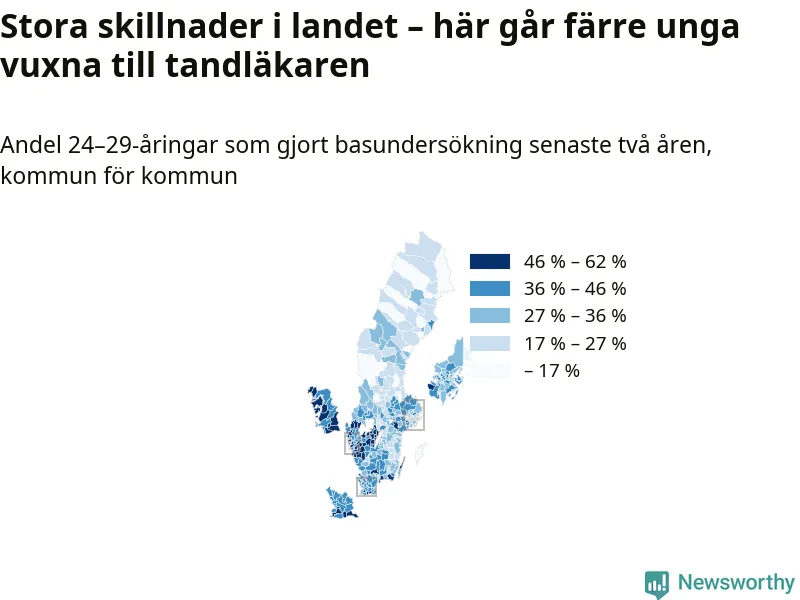 Stora skillnader i landet – här går färre unga vuxna till tandläkaren

Andel 24–29-åringar som gjort basundersökning senaste två åren, kommun för kommun

46 % – 62 %
36 % – 46 %
27 % – 36 %
17 % – 27 %
– 17 %

Newsworthy